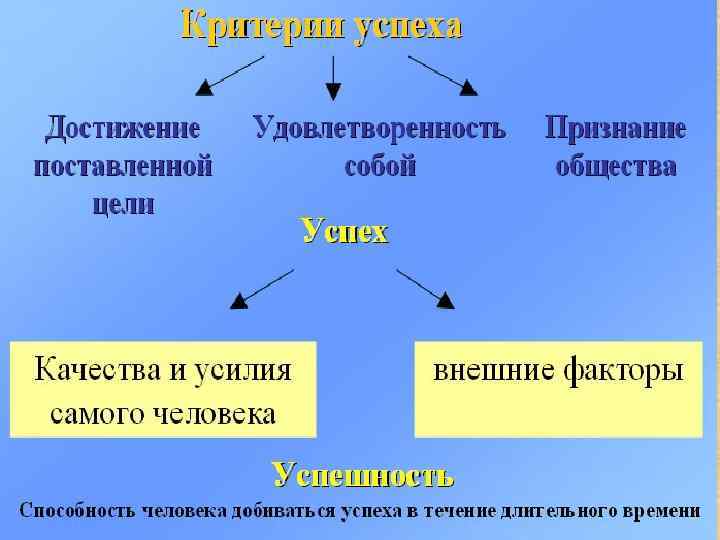 Критерии успеха

Достижение поставленной цели

Удовлетворенность собой

Признание общества

Успех

Качества и усилия самого человека

внешние факторы

Успешность

Способность человека добиваться успеха в течение длительного времени